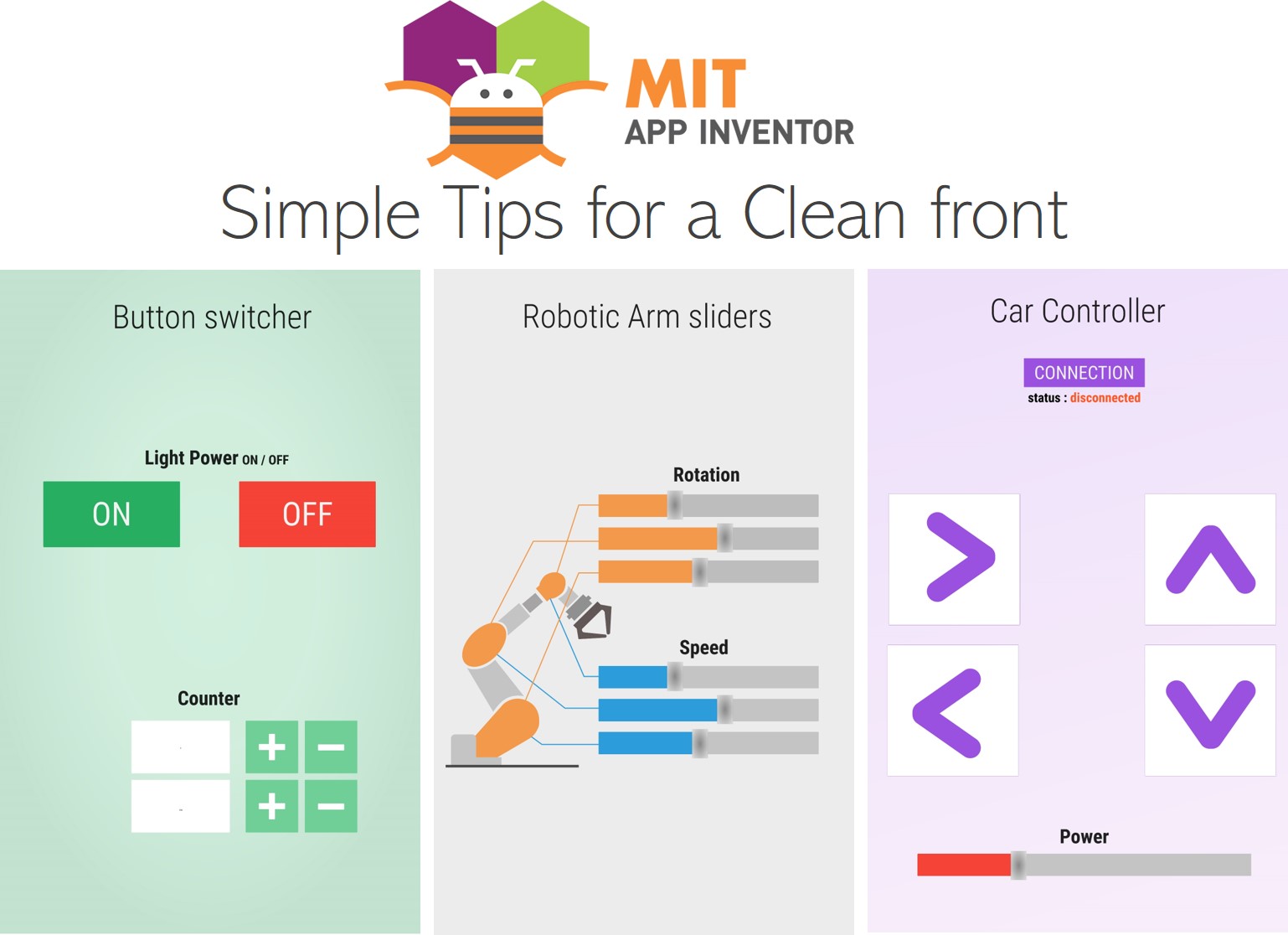 MIT
APP INVENTOR

Simple Tips for a Clean front

Button switcher

Light Power ON / OFF

ON

OFF

Counter

+ −

+ −

Robotic Arm sliders

Rotation

Speed

Car Controller

CONNECTION

status : disconnected

Power